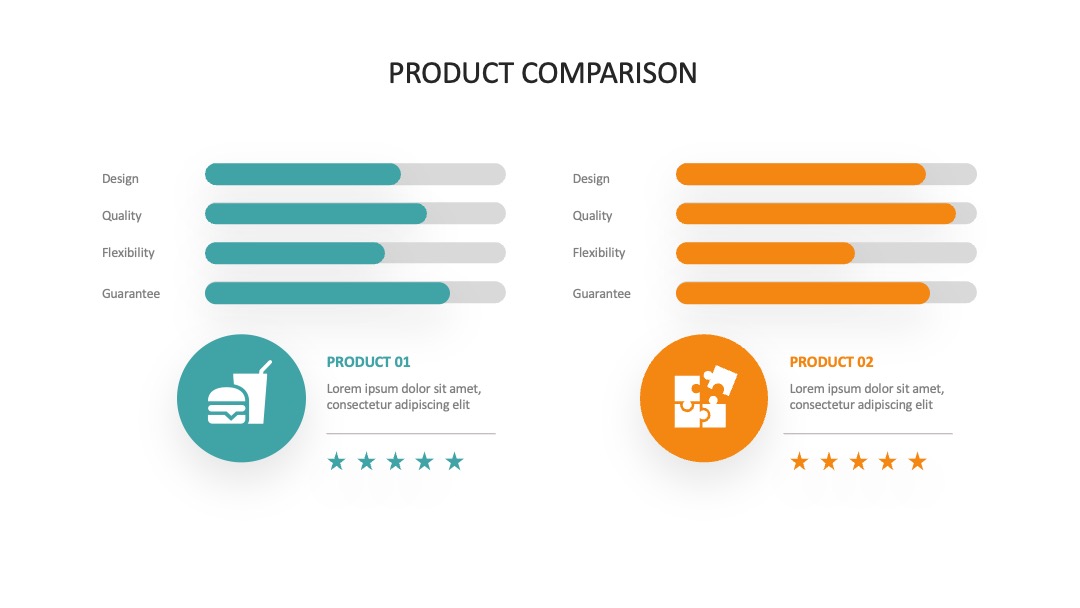 PRODUCT COMPARISON

Design

Quality

Flexibility

Guarantee

PRODUCT 01

Lorem ipsum dolor sit amet, consectetur adipiscing elit

★ ★ ★ ★ ★

Design

Quality

Flexibility

Guarantee

PRODUCT 02

Lorem ipsum dolor sit amet, consectetur adipiscing elit

★ ★ ★ ★ ★